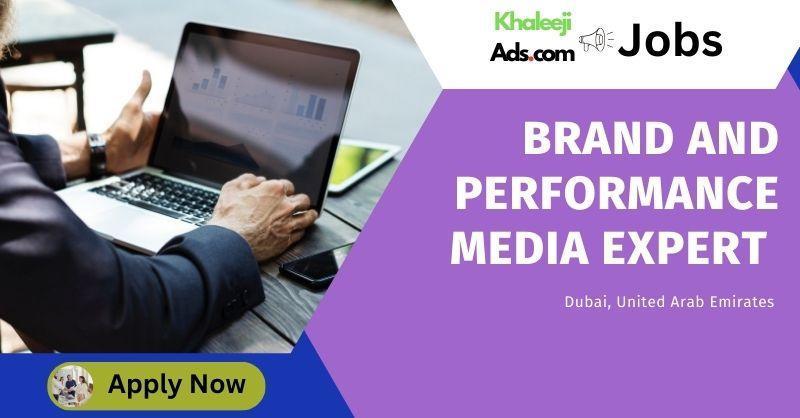 Khaleeji Ads.com Jobs

BRAND AND PERFORMANCE MEDIA EXPERT

Dubai, United Arab Emirates

Apply Now